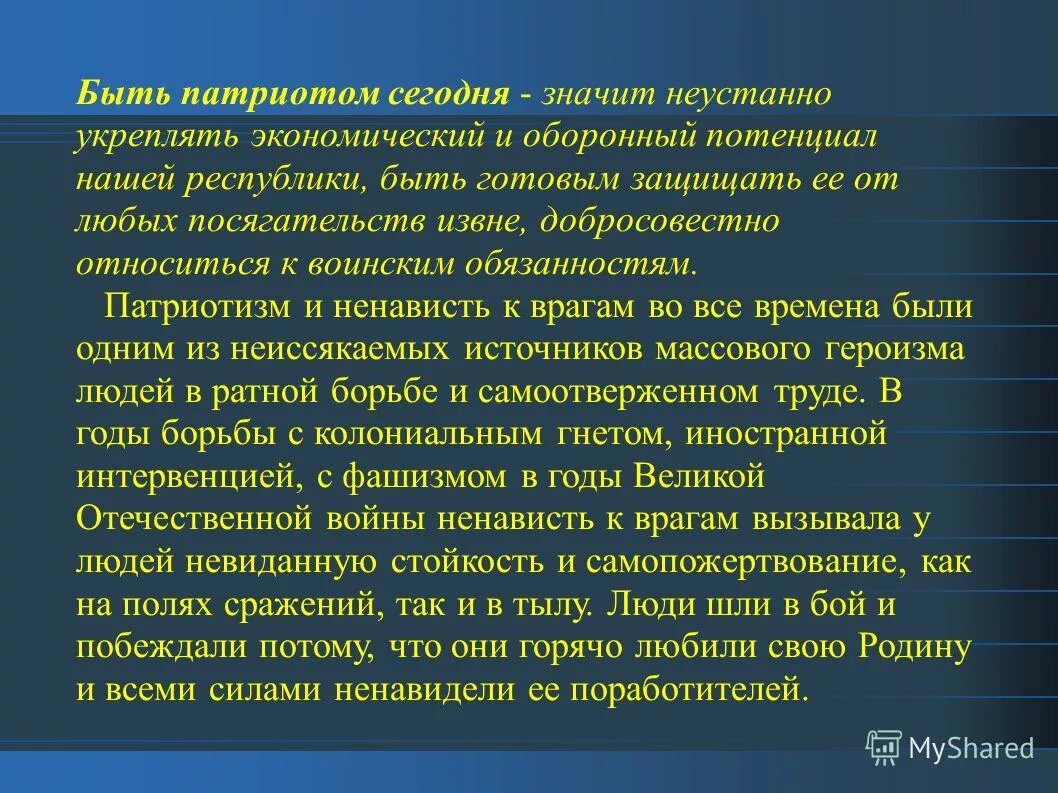 Быть патриотом сегодня - значит неустанно укреплять экономический и оборонный потенциал нашей республики, быть готовым защищать ее от любых посягательств извне, добросовестно относиться к воинским обязанностям.

Патриотизм и ненависть к врагам во все времена были одним из неиссякаемых источников массового героизма людей в ратной борьбе и самоотверженном труде. В годы борьбы с колониальным гнетом, иностранной интервенцией, с фашизмом в годы Великой Отечественной войны ненависть к врагам вызывала у людей невиданную стойкость и самопожертвование, как на полях сражений, так и в тылу. Люди шли в бой и побеждали потому, что они горячо любили свою Родину и всеми силами ненавидели ее поработителей.

MyShared